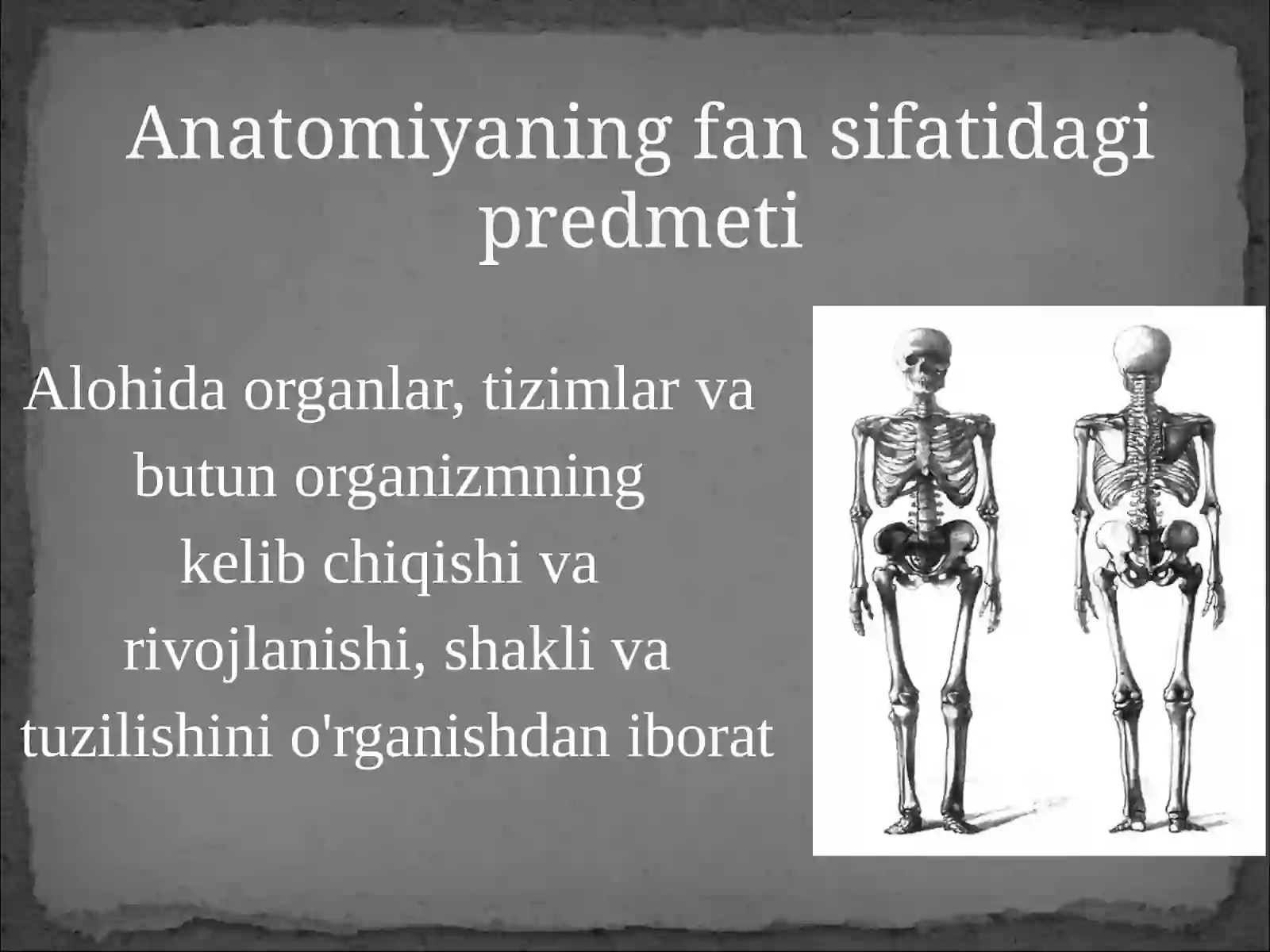 Anatomiyaning fan sifatidagi predmeti

Alohida organlar, tizimlar va butun organizmning kelib chiqishi va rivojlanishi, shakli va tuzilishini o'rganishdan iborat